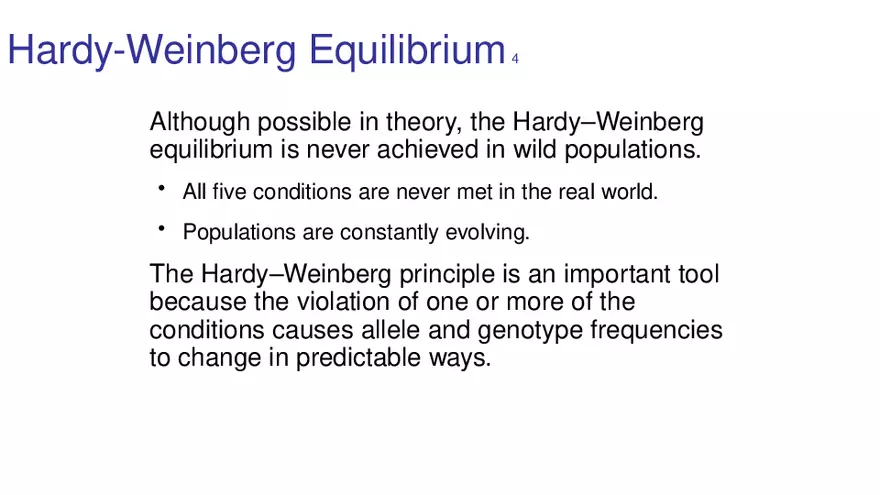 Hardy-Weinberg Equilibrium 4

Although possible in theory, the Hardy–Weinberg equilibrium is never achieved in wild populations.

• All five conditions are never met in the real world.

• Populations are constantly evolving.

The Hardy–Weinberg principle is an important tool because the violation of one or more of the conditions causes allele and genotype frequencies to change in predictable ways.